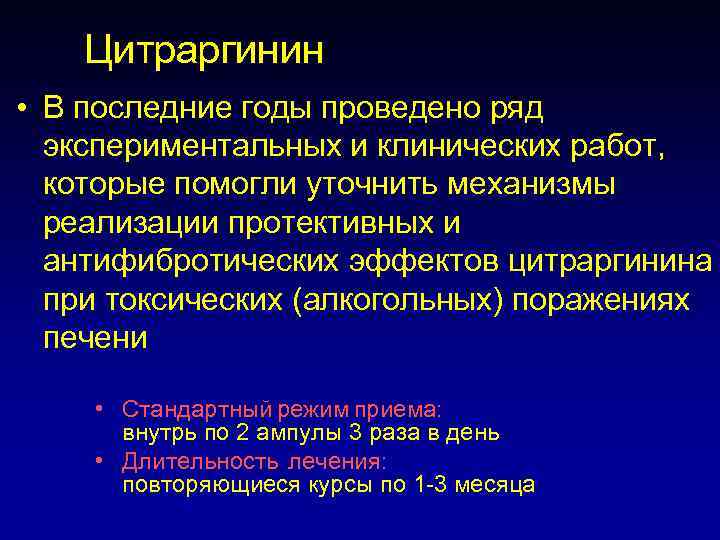 Цитраргинин

• В последние годы проведено ряд экспериментальных и клинических работ, которые помогли уточнить механизмы реализации протективных и антифибротических эффектов цитраргинина при токсических (алкогольных) поражениях печени

• Стандартный режим приема:
внутрь по 2 ампулы 3 раза в день
• Длительность лечения:
повторяющиеся курсы по 1-3 месяца